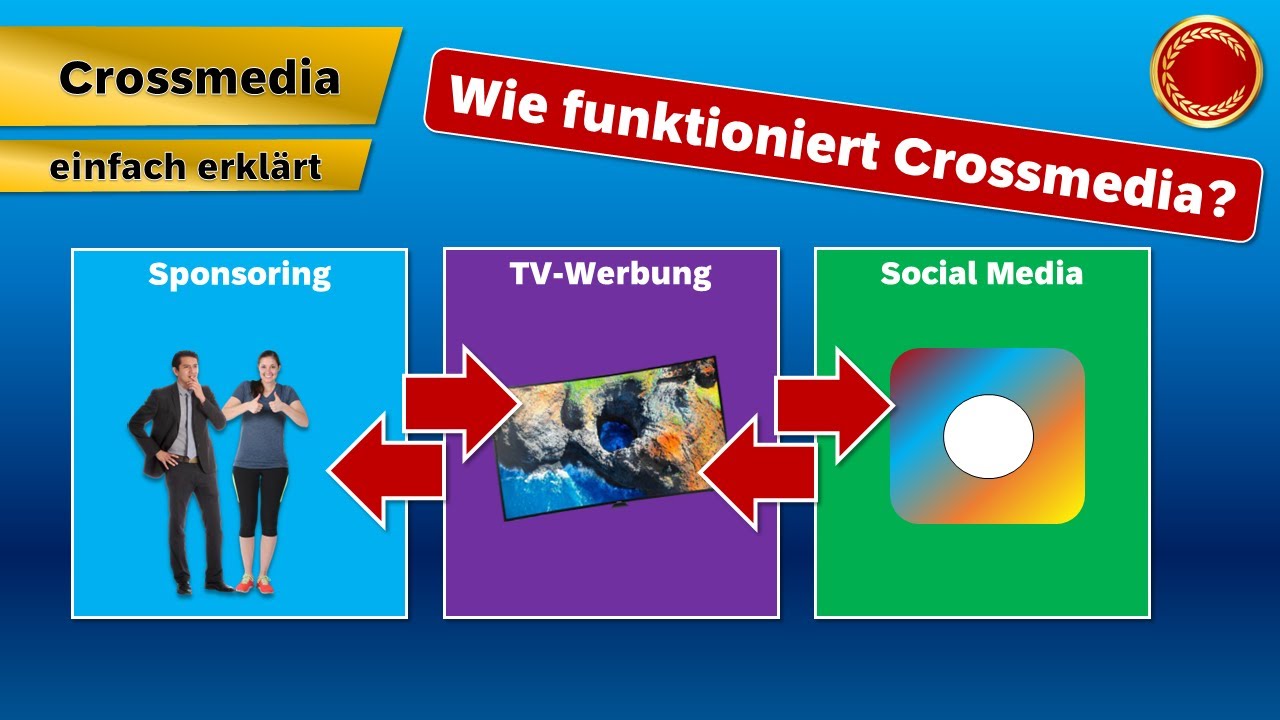 Crossmedia

einfach erklärt

Wie funktioniert Crossmedia?

Sponsoring

TV-Werbung

Social Media